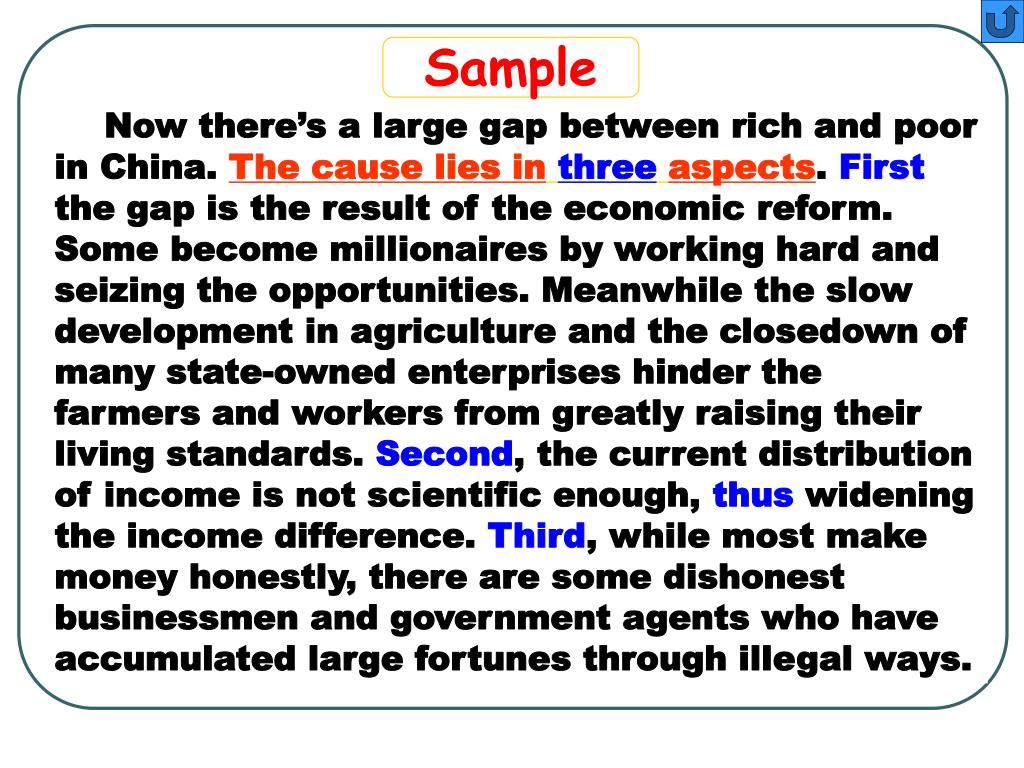 Sample

Now there’s a large gap between rich and poor in China. The cause lies in three aspects. First the gap is the result of the economic reform. Some become millionaires by working hard and seizing the opportunities. Meanwhile the slow development in agriculture and the closedown of many state-owned enterprises hinder the farmers and workers from greatly raising their living standards. Second, the current distribution of income is not scientific enough, thus widening the income difference. Third, while most make money honestly, there are some dishonest businessmen and government agents who have accumulated large fortunes through illegal ways.